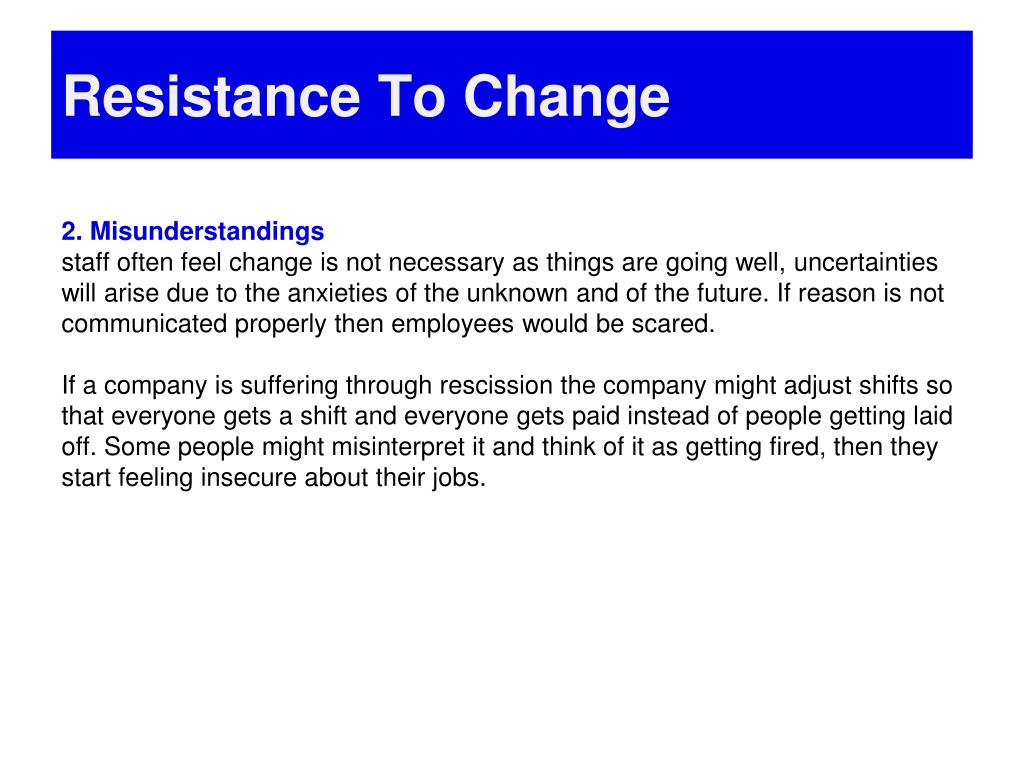 Resistance To Change

2. Misunderstandings
staff often feel change is not necessary as things are going well, uncertainties will arise due to the anxieties of the unknown and of the future. If reason is not communicated properly then employees would be scared.

If a company is suffering through rescission the company might adjust shifts so that everyone gets a shift and everyone gets paid instead of people getting laid off. Some people might misinterpret it and think of it as getting fired, then they start feeling insecure about their jobs.